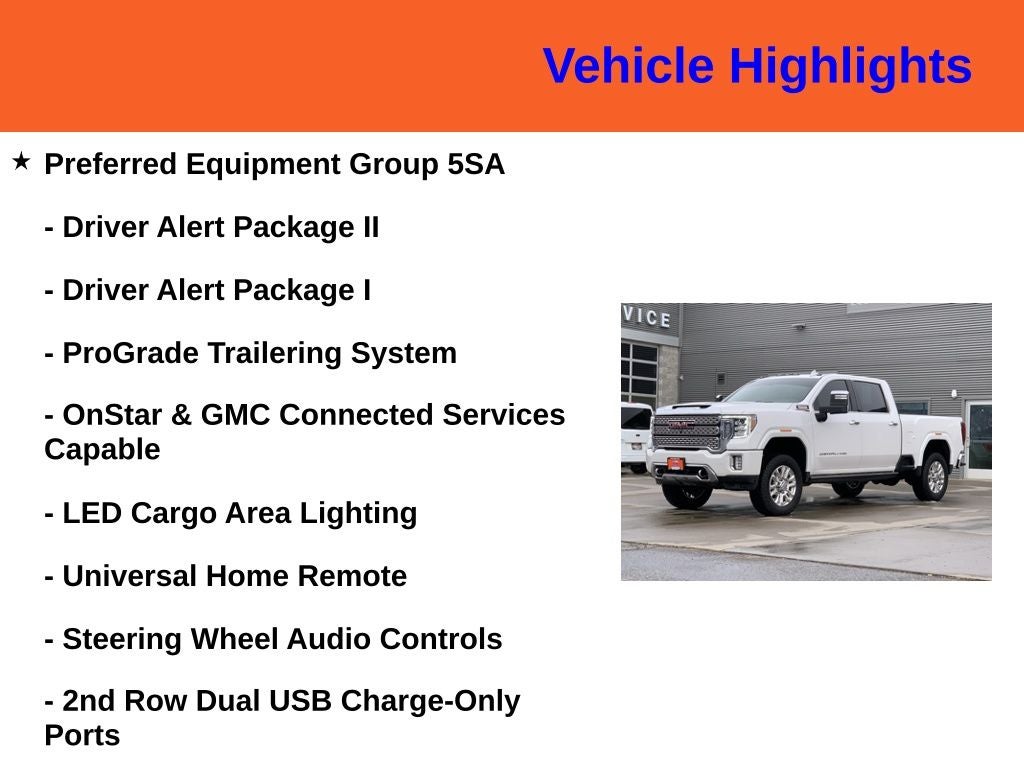 Vehicle Highlights

★ Preferred Equipment Group 5SA

- Driver Alert Package II

- Driver Alert Package I

- ProGrade Trailering System

- OnStar & GMC Connected Services Capable

- LED Cargo Area Lighting

- Universal Home Remote

- Steering Wheel Audio Controls

- 2nd Row Dual USB Charge-Only Ports

VICE